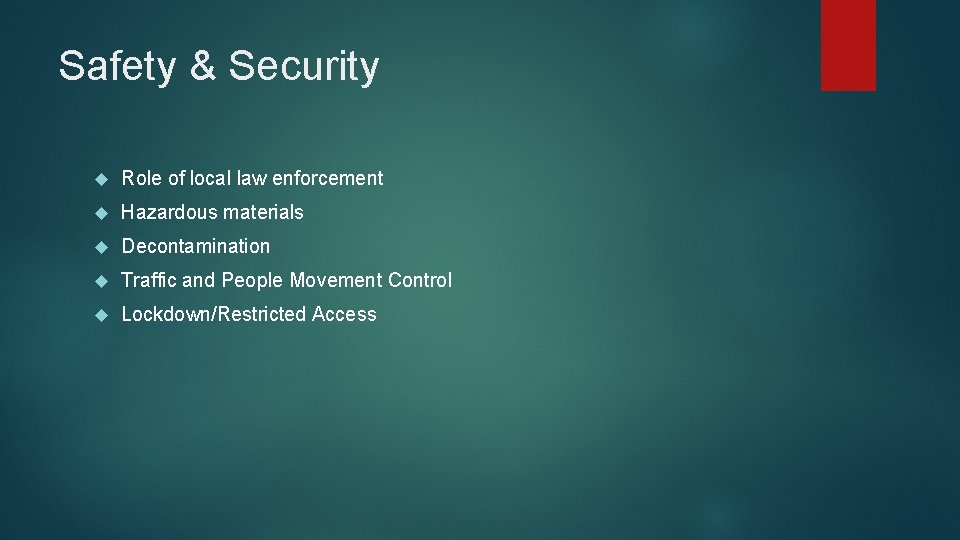 Safety & Security

Role of local law enforcement

Hazardous materials

Decontamination

Traffic and People Movement Control

Lockdown/Restricted Access